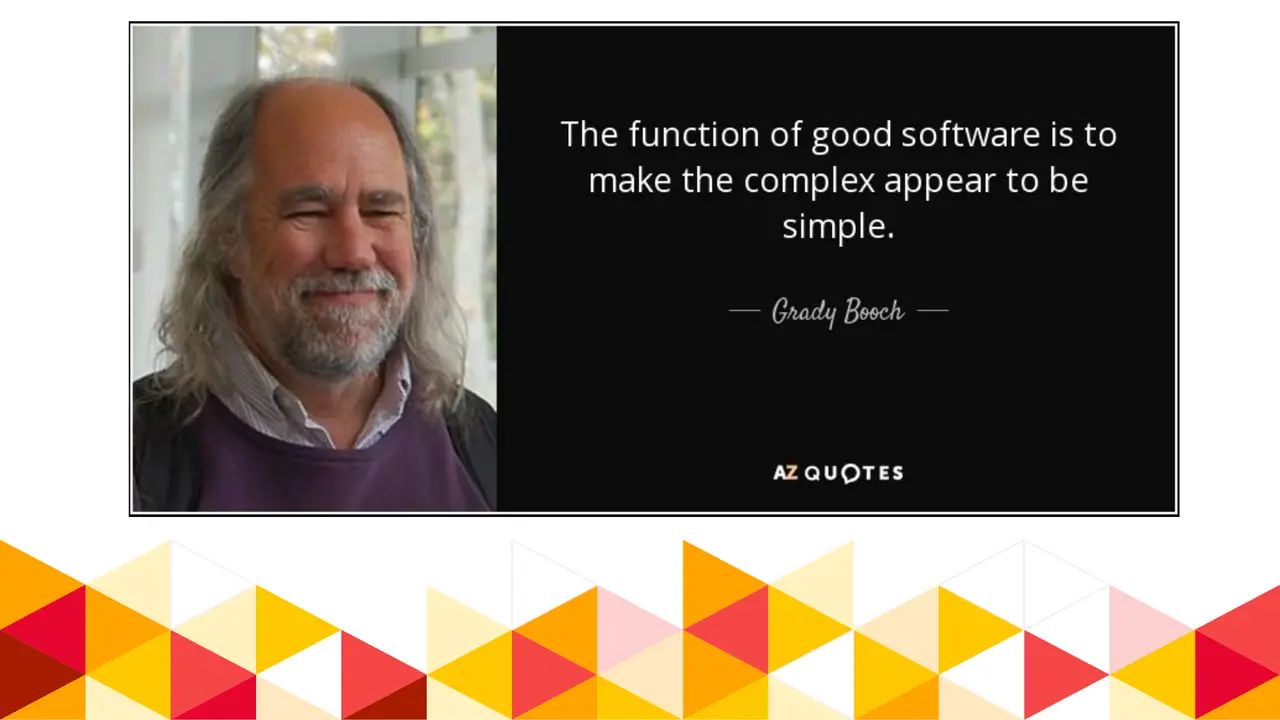 The function of good software is to make the complex appear to be simple.

— Grady Booch —

AZ QUOTES